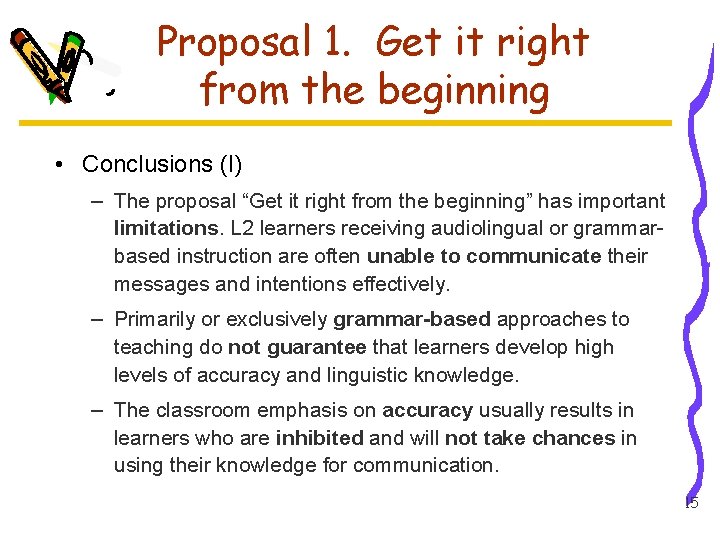 Proposal 1. Get it right from the beginning

• Conclusions (I)

– The proposal “Get it right from the beginning” has important limitations. L2 learners receiving audiolingual or grammar-based instruction are often unable to communicate their messages and intentions effectively.

– Primarily or exclusively grammar-based approaches to teaching do not guarantee that learners develop high levels of accuracy and linguistic knowledge.

– The classroom emphasis on accuracy usually results in learners who are inhibited and will not take chances in using their knowledge for communication.

15